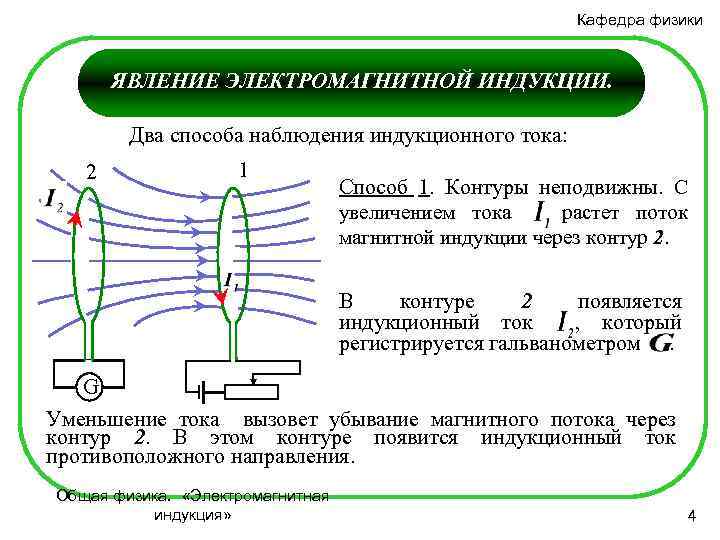 Кафедра физики

ЯВЛЕНИЕ ЭЛЕКТРОМАГНИТНОЙ ИНДУКЦИИ.

Два способа наблюдения индукционного тока:

2

1

$I_2$

$I_1$

G

Способ 1. Контуры неподвижны. С увеличением тока $I_1$ растет поток магнитной индукции через контур 2.

В контуре 2 появляется индукционный ток $I_2$, который регистрируется гальванометром G.

Уменьшение тока вызовет убывание магнитного потока через контур 2. В этом контуре появится индукционный ток противоположного направления.

Общая физика. «Электромагнитная индукция»

4